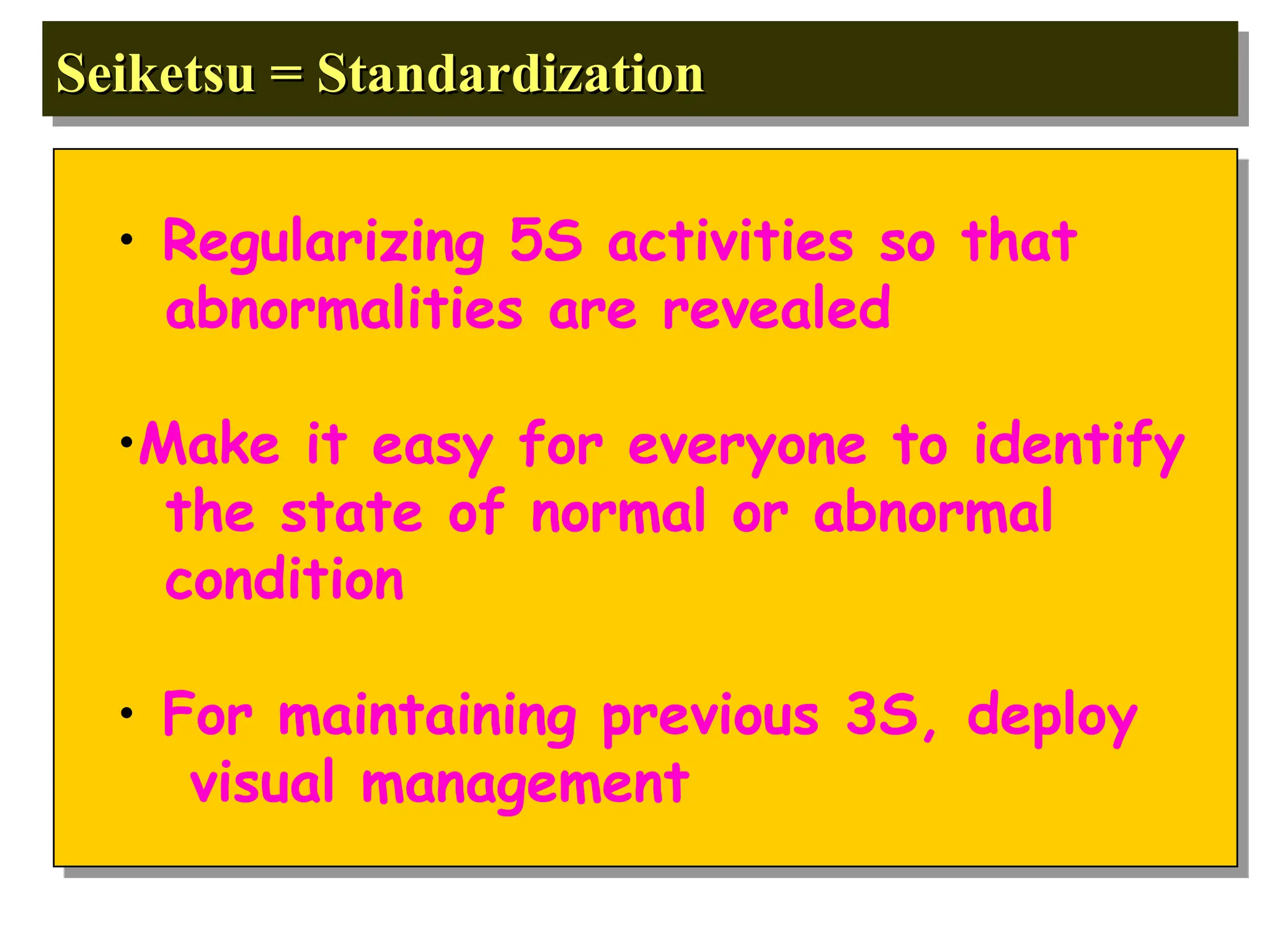 Seiketsu = Standardization

• Regularizing 5S activities so that abnormalities are revealed

•Make it easy for everyone to identify the state of normal or abnormal condition

• For maintaining previous 3S, deploy visual management